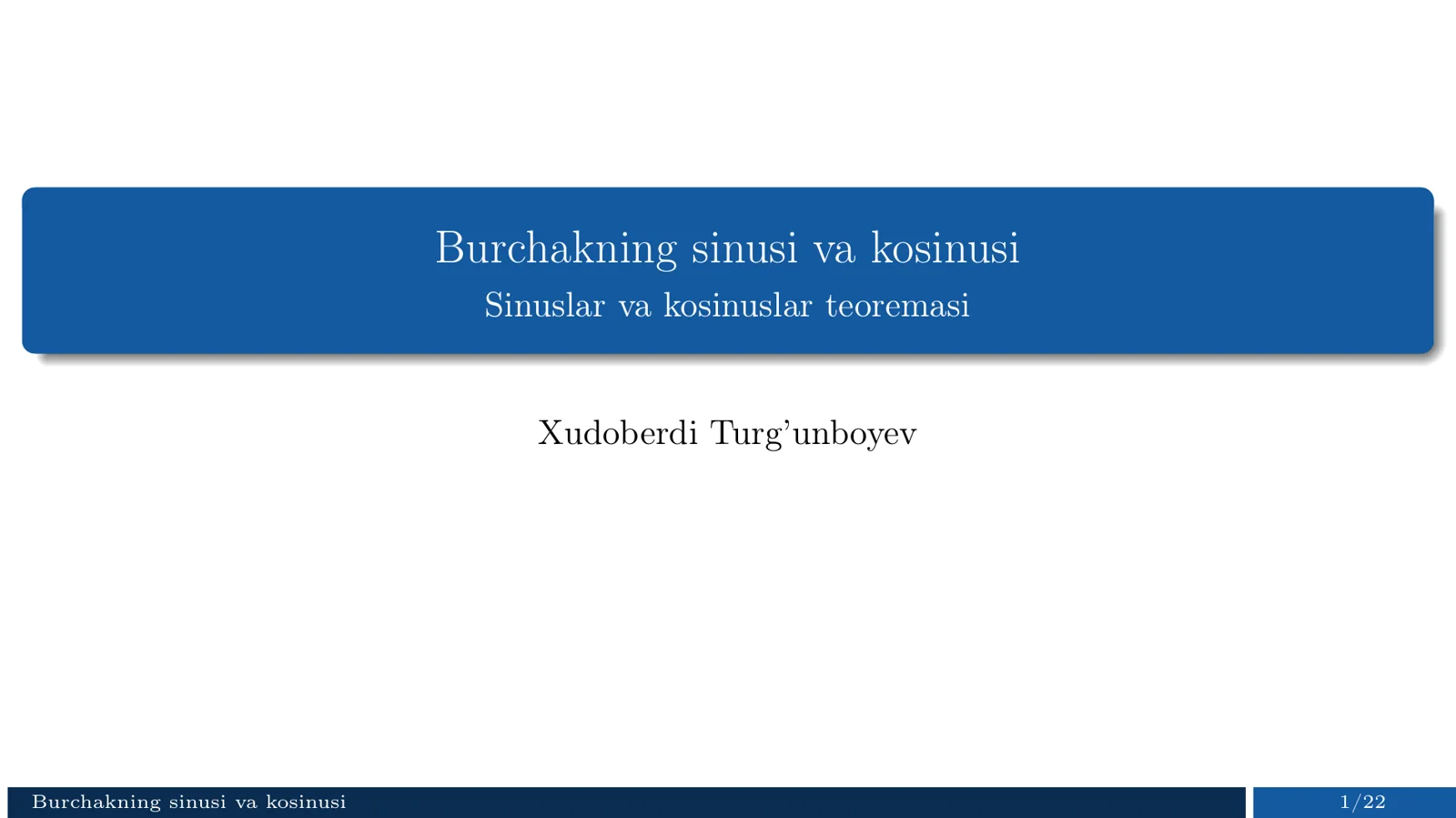 Burchakning sinusi va kosinusi
Sinuslar va kosinuslar teoremasi

Xudoberdi Turg'unboyev

Burchakning sinusi va kosinusi

1/22